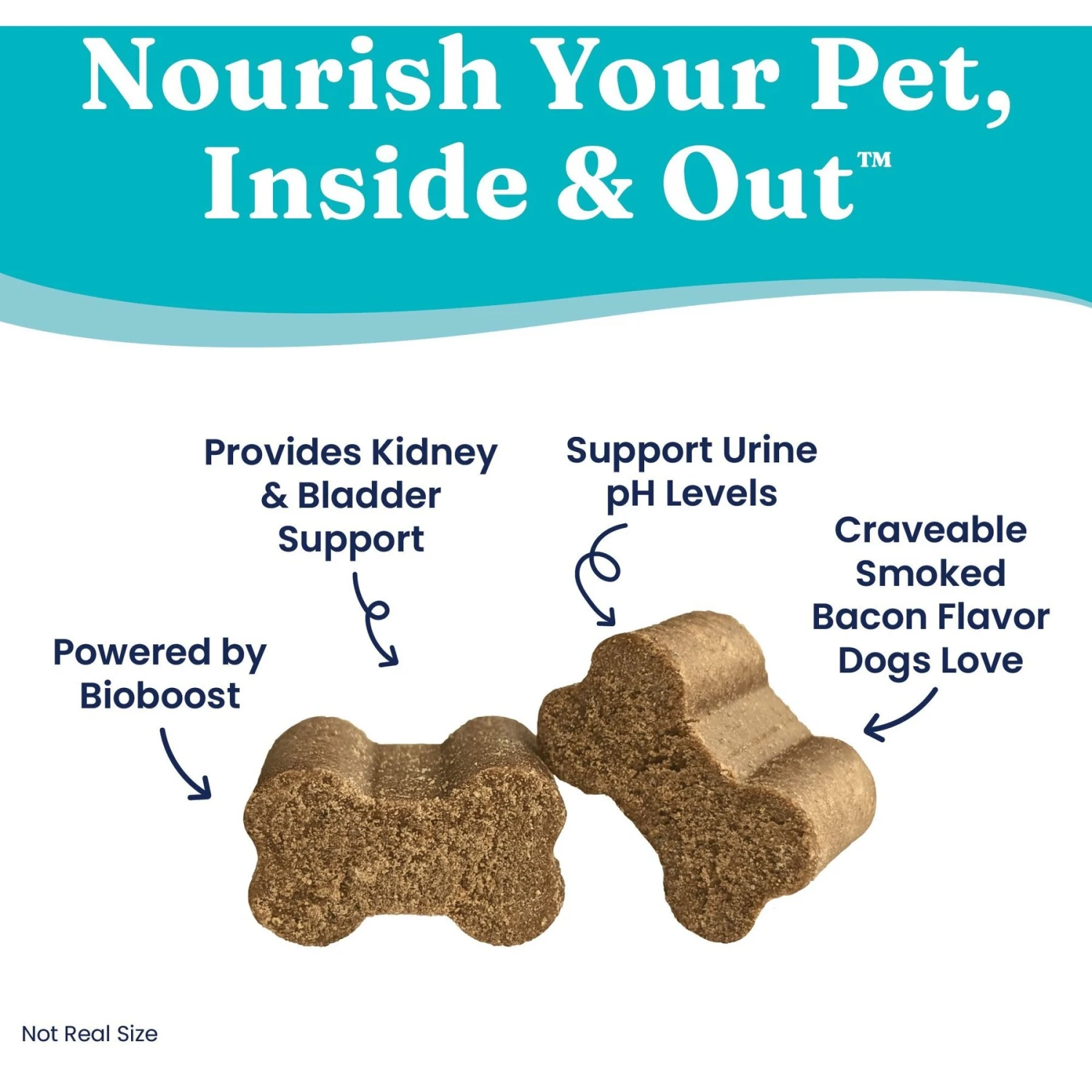 Nourish Your Pet, Inside & Out™

Provides Kidney & Bladder Support

Support Urine pH Levels

Craveable Smoked Bacon Flavor Dogs Love

Powered by Bioboost

Not Real Size